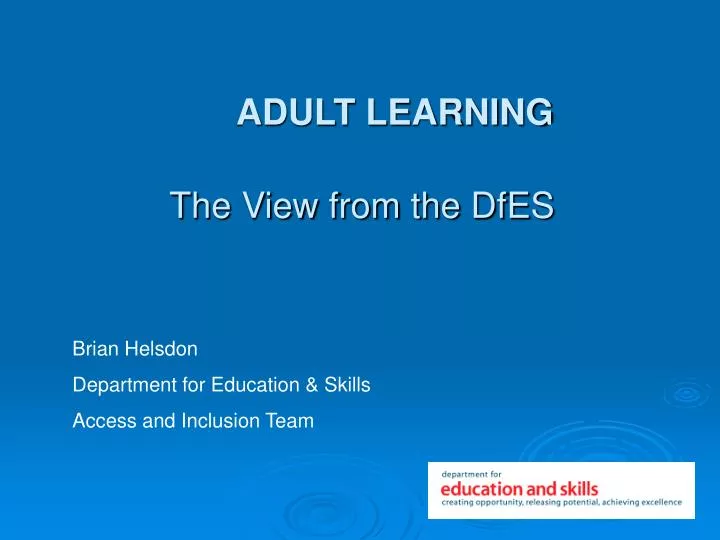 ADULT LEARNING

The View from the DfES

Brian Helsdon

Department for Education & Skills

Access and Inclusion Team

department for
education and skills
creating opportunity, releasing potential, achieving excellence